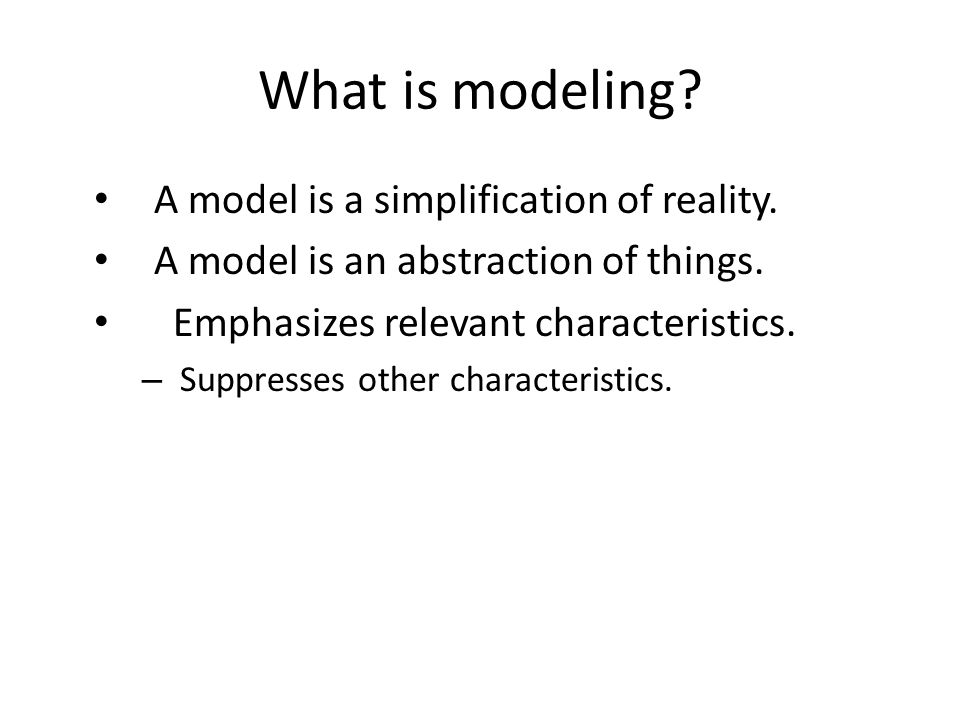 What is modeling?

• A model is a simplification of reality.
• A model is an abstraction of things.
• Emphasizes relevant characteristics.
– Suppresses other characteristics.